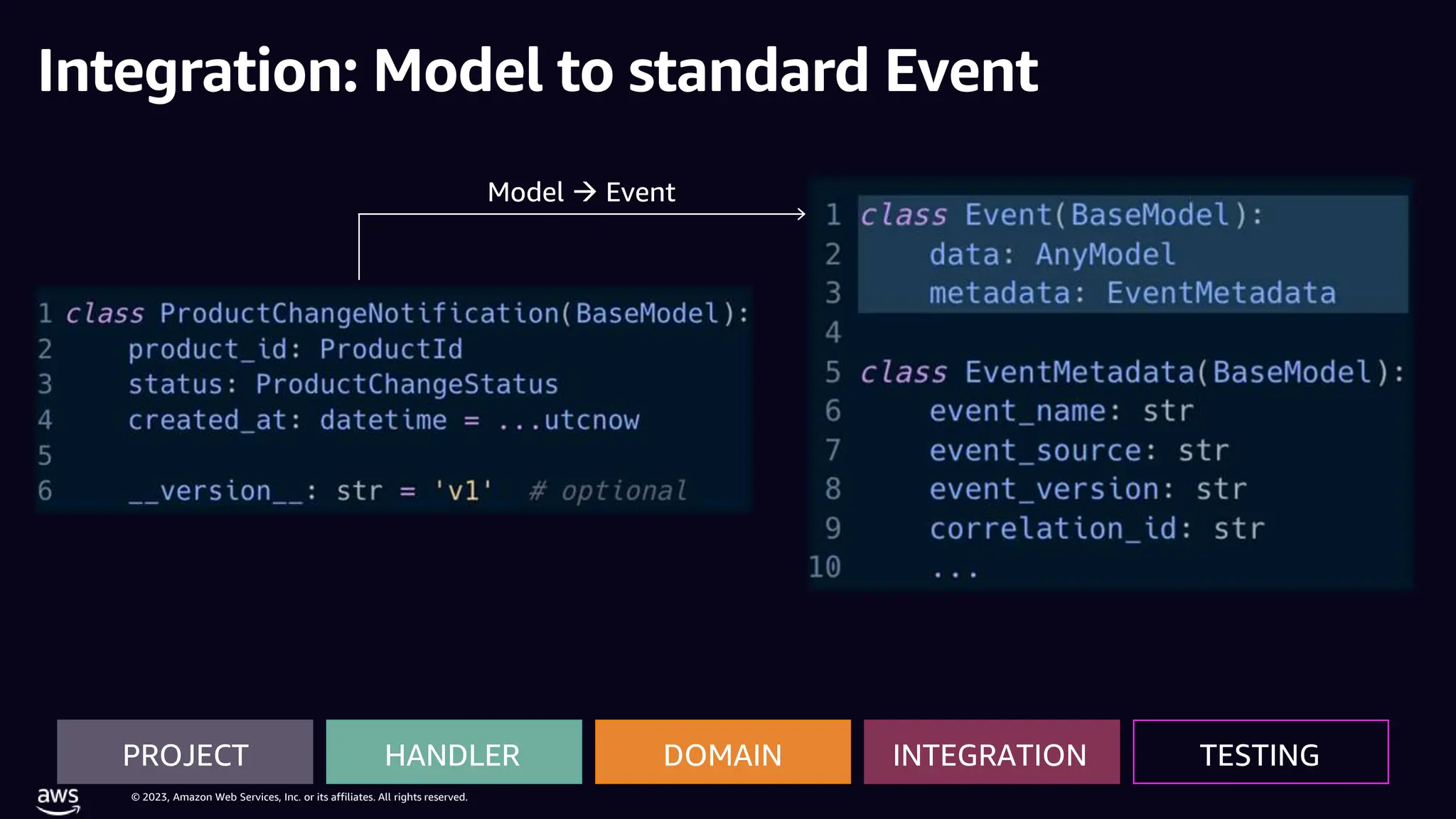 Integration: Model to standard Event

Model → Event

1 class ProductChangeNotification(BaseModel):
2     product_id: ProductId
3     status: ProductChangeStatus
4     created_at: datetime = ...utcnow
5
6     __version__: str = 'v1'   # optional

1 class Event(BaseModel):
2     data: AnyModel
3     metadata: EventMetadata
4
5 class EventMetadata(BaseModel):
6     event_name: str
7     event_source: str
8     event_version: str
9     correlation_id: str
10    ...

PROJECT
HANDLER
DOMAIN
INTEGRATION
TESTING

aws
© 2023, Amazon Web Services, Inc. or its affiliates. All rights reserved.